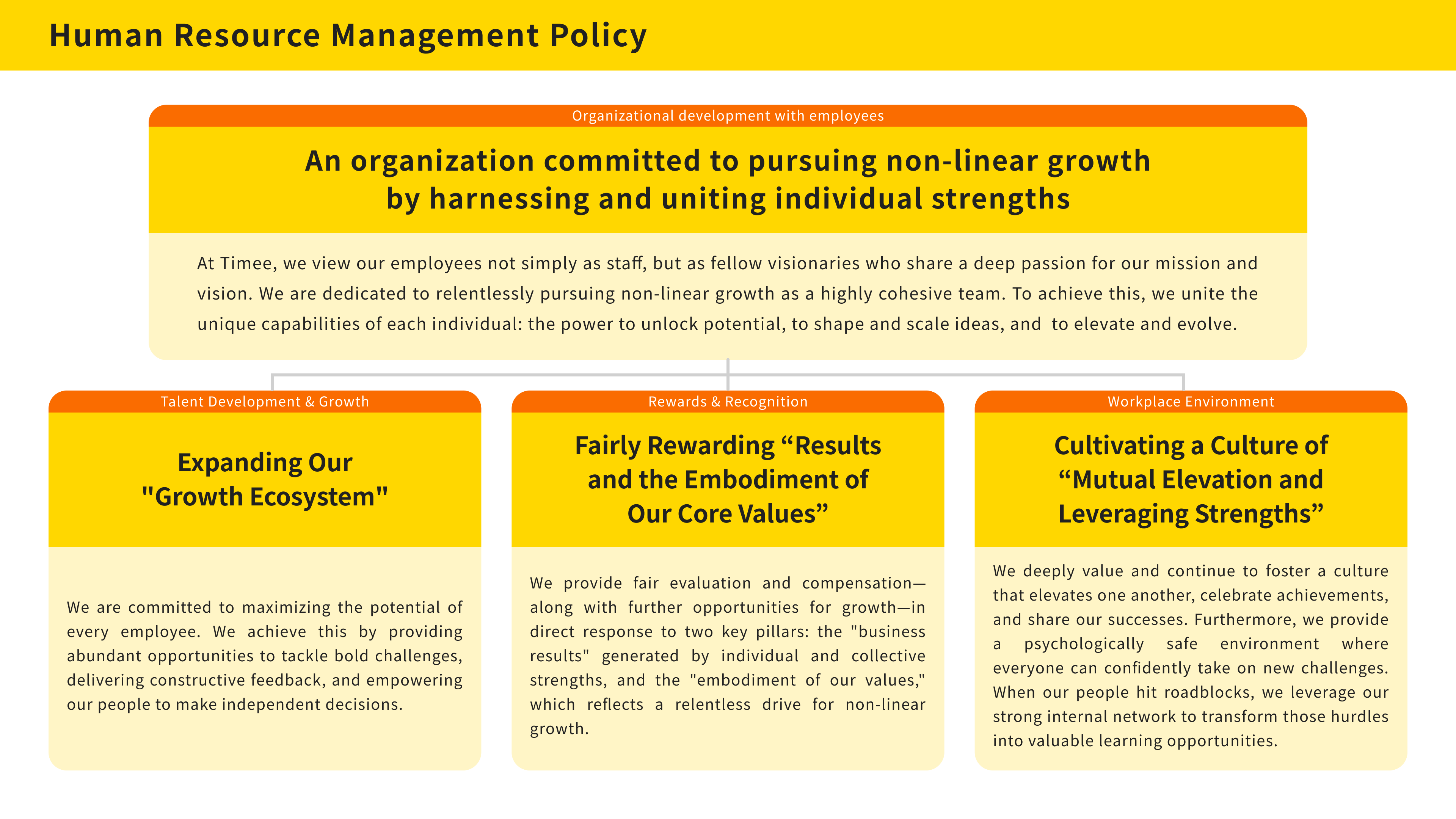 Human Resource Management Policy

Organizational development with employees

An organization committed to pursuing non-linear growth by harnessing and uniting individual strengths

At Timee, we view our employees not simply as staff, but as fellow visionaries who share a deep passion for our mission and vision. We are dedicated to relentlessly pursuing non-linear growth as a highly cohesive team. To achieve this, we unite the unique capabilities of each individual: the power to unlock potential, to shape and scale ideas, and  to elevate and evolve.

Talent Development & Growth

Expanding Our "Growth Ecosystem"

We are committed to maximizing the potential of every employee. We achieve this by providing abundant opportunities to tackle bold challenges, delivering constructive feedback, and empowering our people to make independent decisions.

Rewards & Recognition

Fairly Rewarding “Results and the Embodiment of Our Core Values”

We provide fair evaluation and compensation—along with further opportunities for growth—in direct response to two key pillars: the "business results" generated by individual and collective strengths, and the "embodiment of our values," which reflects a relentless drive for non-linear growth.

Workplace Environment

Cultivating a Culture of “Mutual Elevation and Leveraging Strengths”

We deeply value and continue to foster a culture that elevates one another, celebrate achievements, and share our successes. Furthermore, we provide a psychologically safe environment where everyone can confidently take on new challenges. When our people hit roadblocks, we leverage our strong internal network to transform those hurdles into valuable learning opportunities.